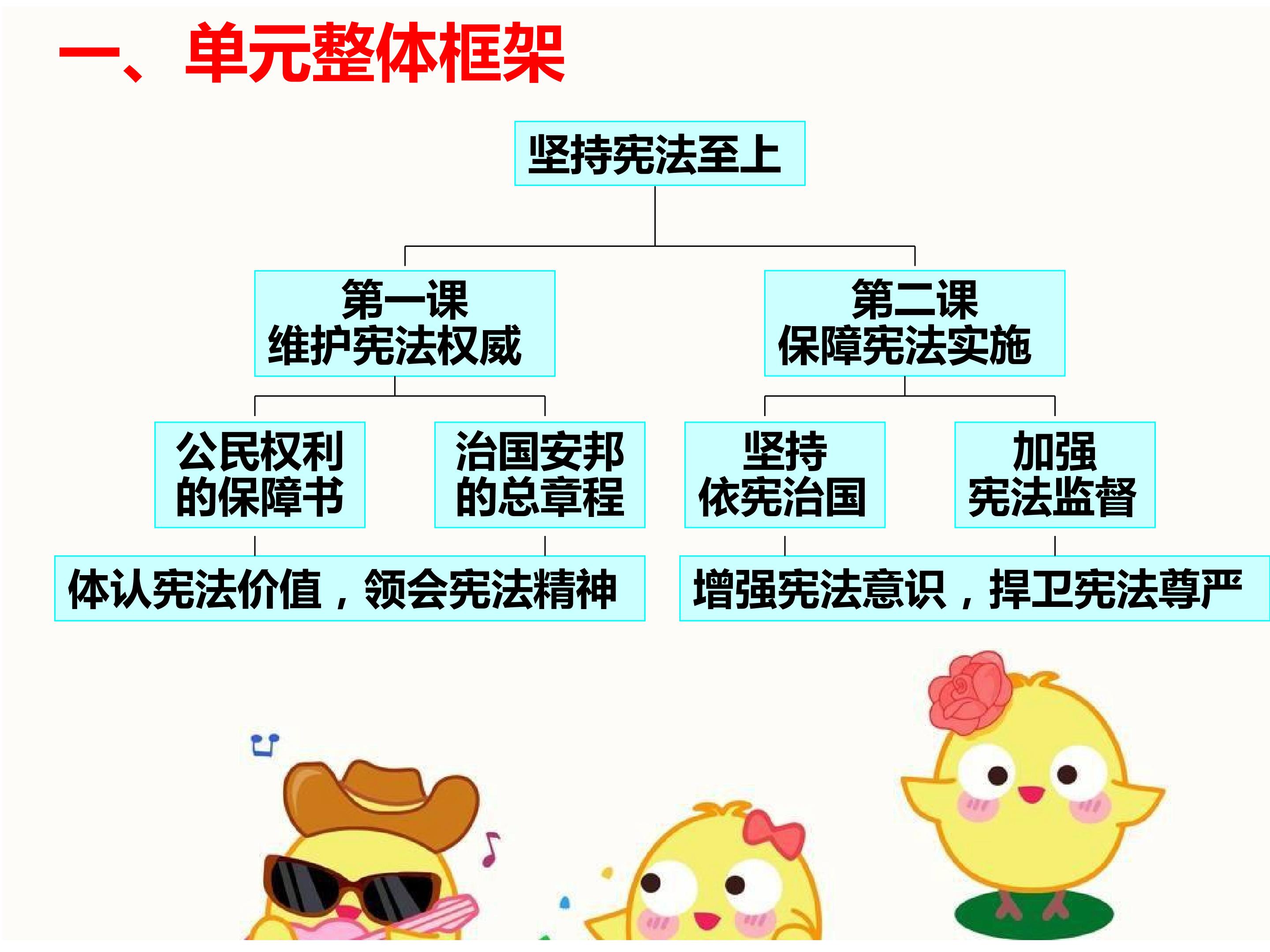 一、单元整体框架

坚持宪法至上

第一课
维护宪法权威

第二课
保障宪法实施

公民权利
的保障书

治国安邦
的总章程

坚持
依宪治国

加强
宪法监督

体认宪法价值，领会宪法精神

增强宪法意识，捍卫宪法尊严